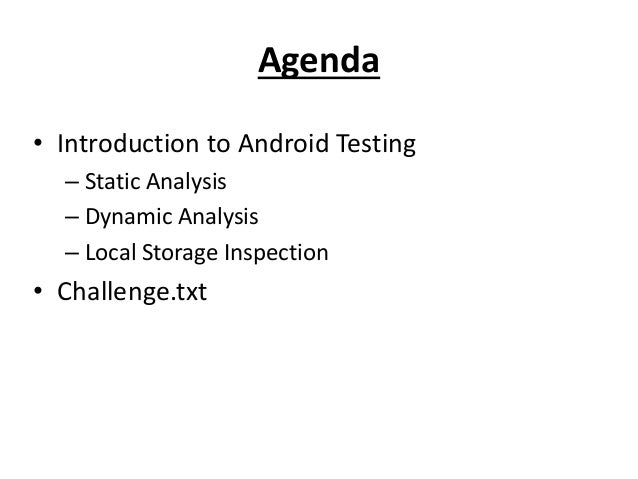 Agenda

• Introduction to Android Testing
– Static Analysis
– Dynamic Analysis
– Local Storage Inspection
• Challenge.txt